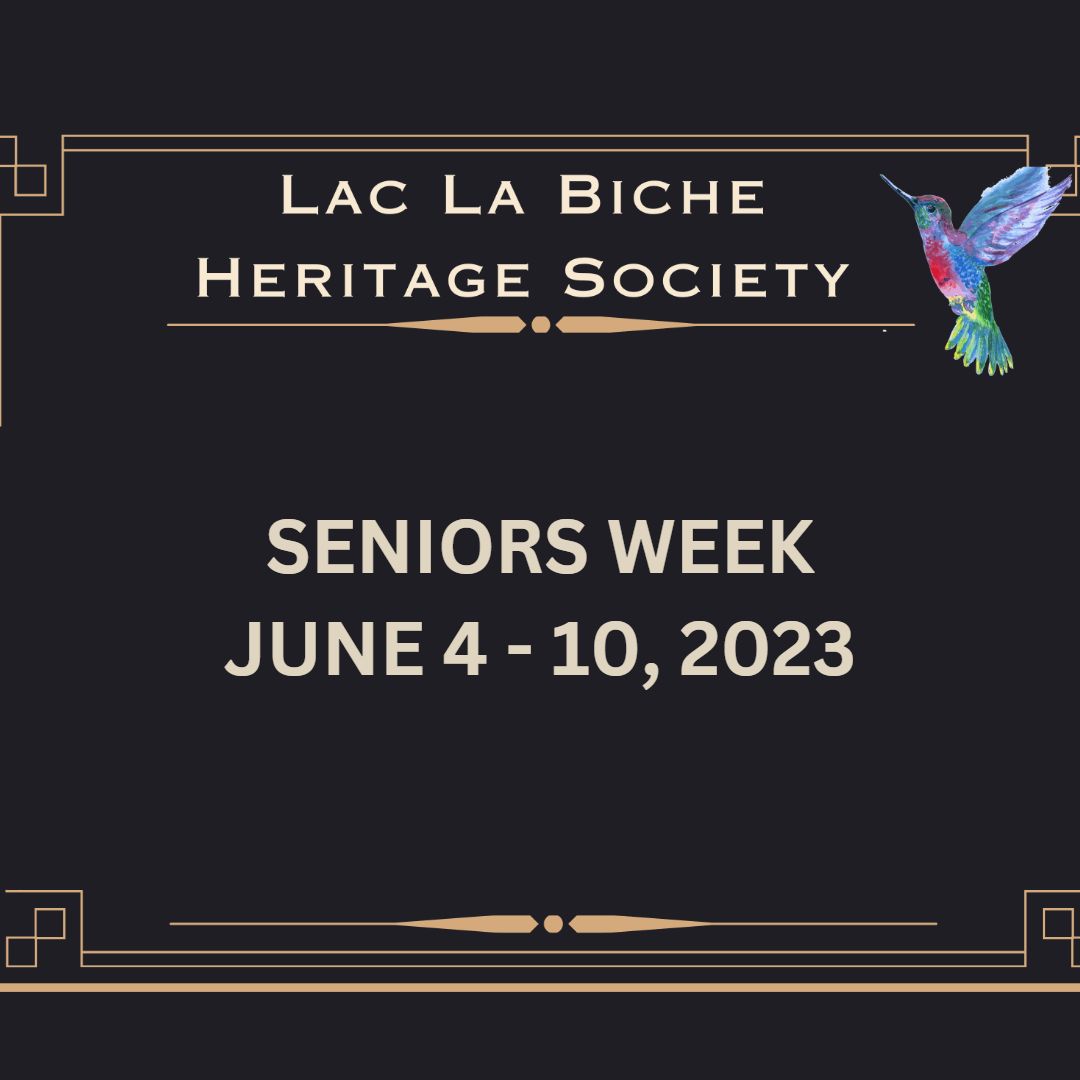 Lac La Biche
Heritage Society

SENIORS WEEK
JUNE 4 - 10, 2023